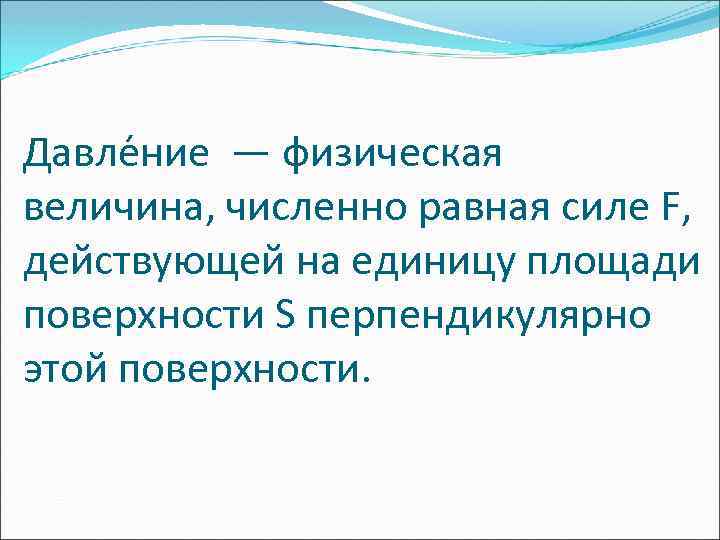 Давле́ние — физическая величина, численно равная силе F, действующей на единицу площади поверхности S перпендикулярно этой поверхности.